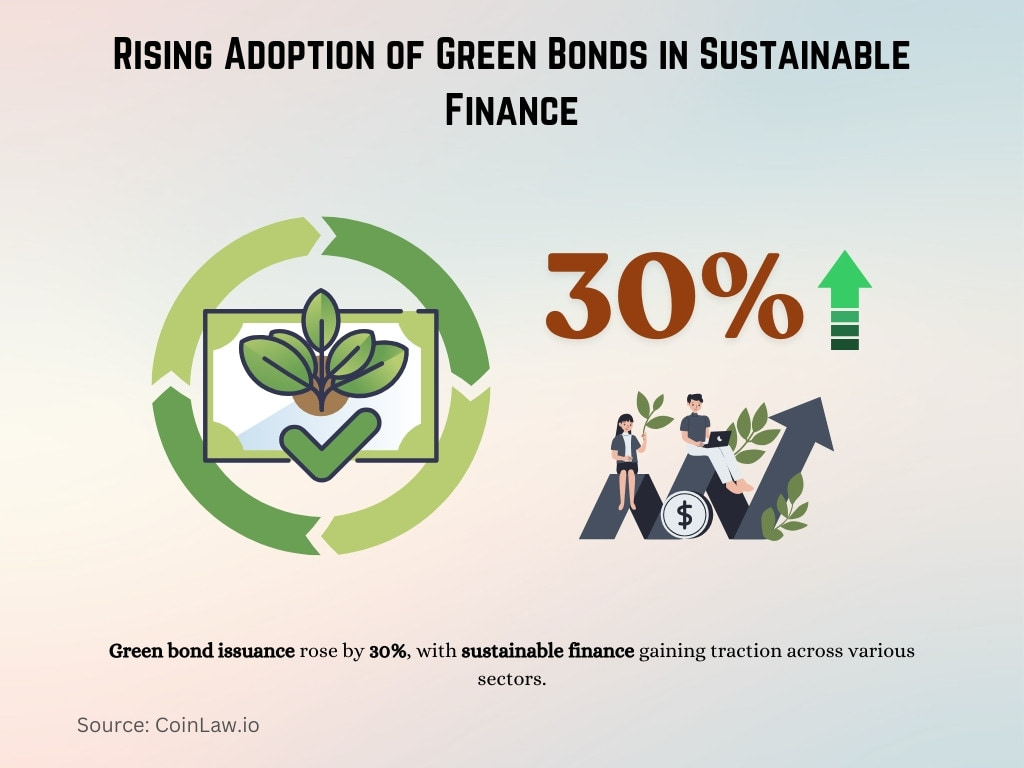 Rising Adoption of Green Bonds in Sustainable Finance

30%

$

Green bond issuance rose by 30%, with sustainable finance gaining traction across various sectors.

Source: CoinLaw.io